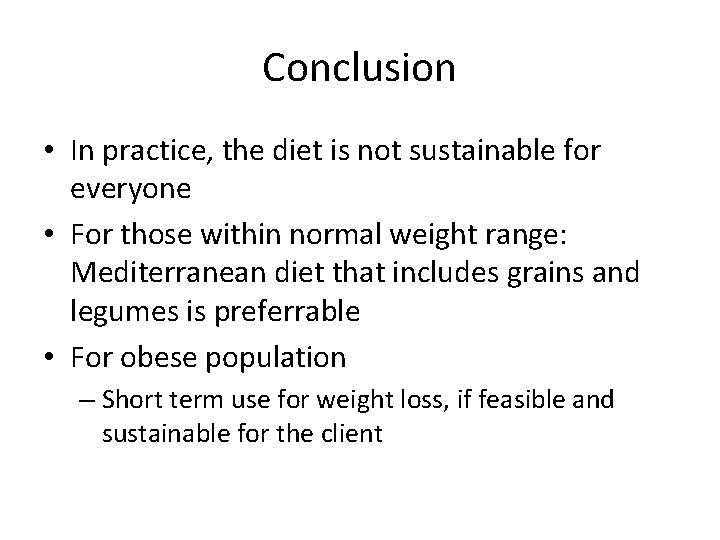 Conclusion

• In practice, the diet is not sustainable for everyone
• For those within normal weight range: Mediterranean diet that includes grains and legumes is preferrable
• For obese population
– Short term use for weight loss, if feasible and sustainable for the client